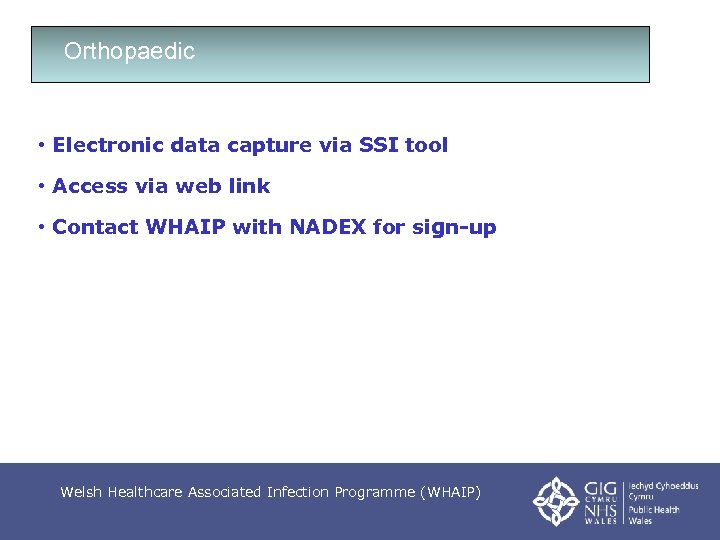 Orthopaedic

• Electronic data capture via SSI tool

• Access via web link

• Contact WHAIP with NADEX for sign-up

Welsh Healthcare Associated Infection Programme (WHAIP)

GIG CYMRU NHS WALES Iechyd Cyhoeddus Cymru Public Health Wales